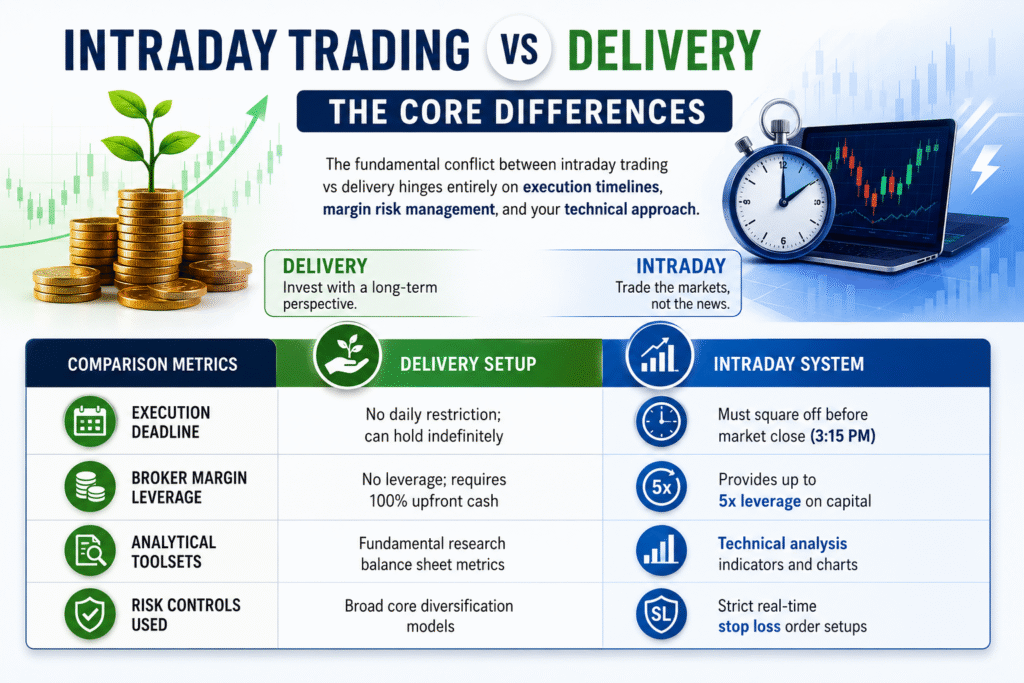 INTRADAY TRADING VS DELIVERY

THE CORE DIFFERENCES

The fundamental conflict between intraday trading vs delivery hinges entirely on execution timelines, margin risk management, and your technical approach.

DELIVERY
Invest with a long-term perspective.

INTRADAY
Trade the markets, not the news.

| COMPARISON METRICS | DELIVERY SETUP | INTRADAY SYSTEM |
|---|---|---|
| EXECUTION DEADLINE | No daily restriction; can hold indefinitely | Must square off before market close (3:15 PM) |
| BROKER MARGIN LEVERAGE | No leverage; requires 100% upfront cash | 5x Provides up to 5x leverage on capital |
| ANALYTICAL TOOLSETS | Fundamental research balance sheet metrics | Technical analysis indicators and charts |
| RISK CONTROLS USED | Broad core diversification models | SL Strict real-time stop loss order setups |